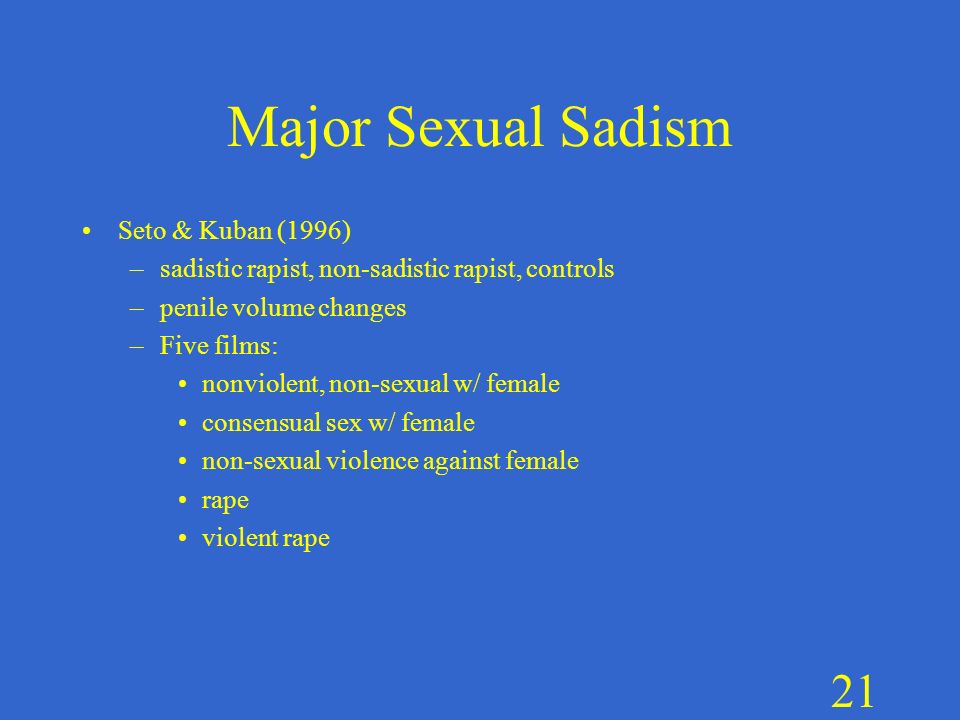 Major Sexual Sadism

• Seto & Kuban (1996)
– sadistic rapist, non-sadistic rapist, controls
– penile volume changes
– Five films:
• nonviolent, non-sexual w/ female
• consensual sex w/ female
• non-sexual violence against female
• rape
• violent rape

21